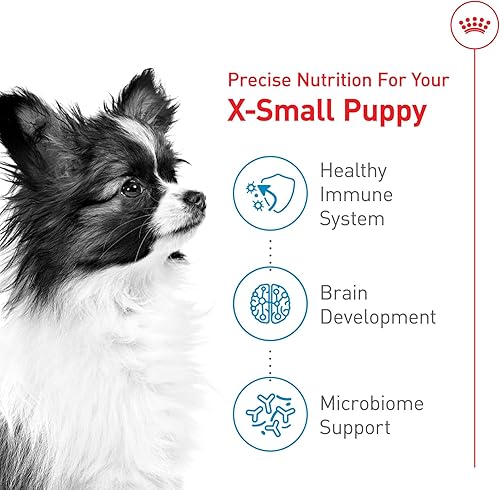 Precise Nutrition For Your
X-Small Puppy

Healthy Immune System

Brain Development

Microbiome Support